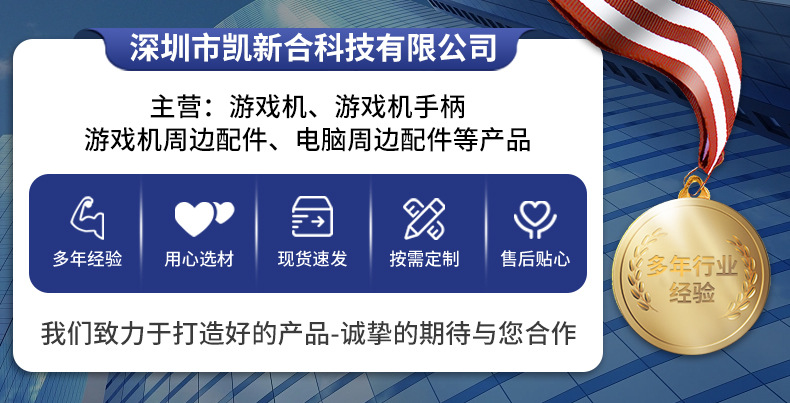 深圳市凯新合科技有限公司

主营：游戏机、游戏机手柄
游戏机周边配件、电脑周边配件等产品

多年经验

用心选材

现货速发

按需定制

售后贴心

我们致力于打造好的产品-诚挚的期待与您合作

多年行业经验